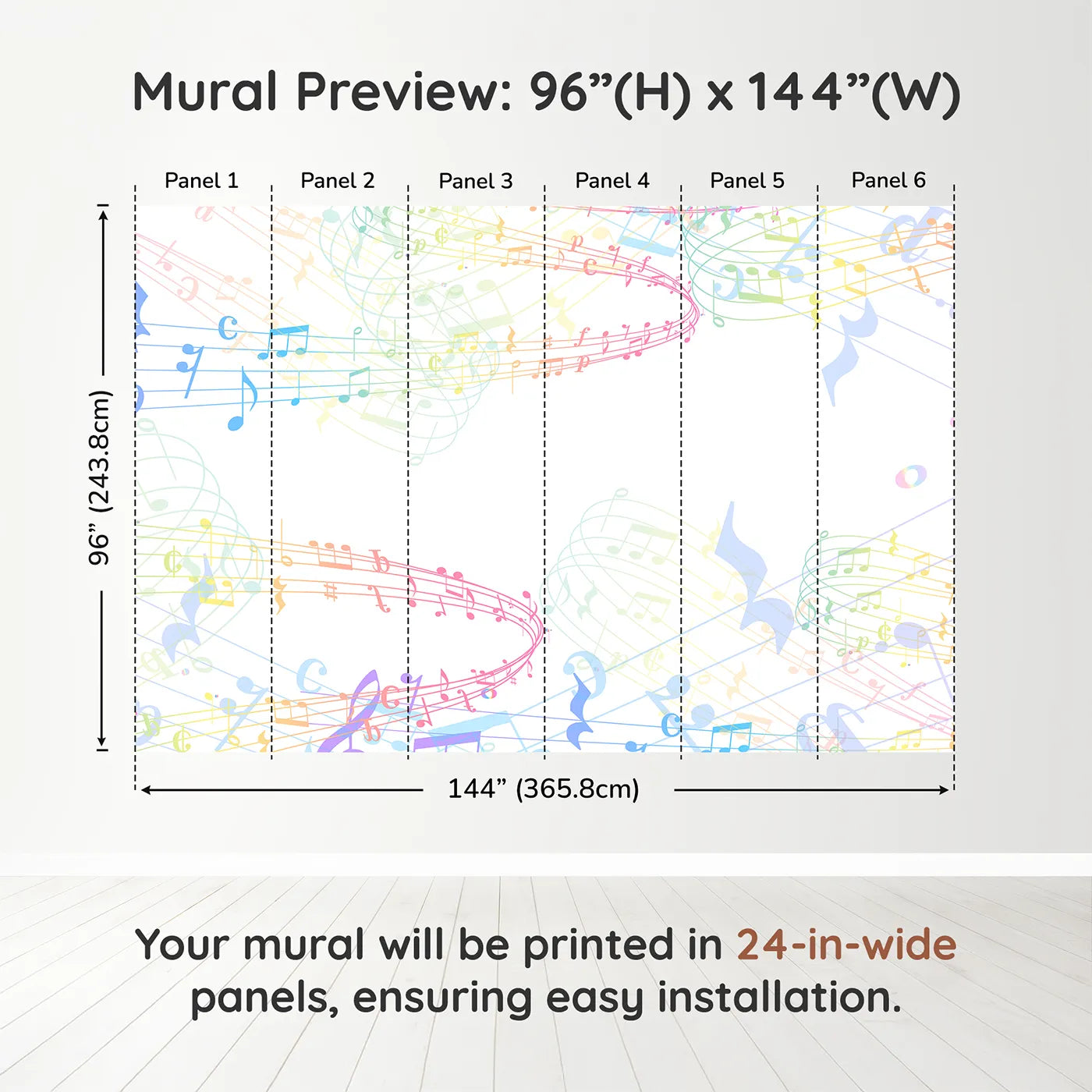 Mural Preview: 96”(H) x 144”(W)

Panel 1
Panel 2
Panel 3
Panel 4
Panel 5
Panel 6

96” (243.8cm)

144” (365.8cm)

Your mural will be printed in 24-in-wide panels, ensuring easy installation.